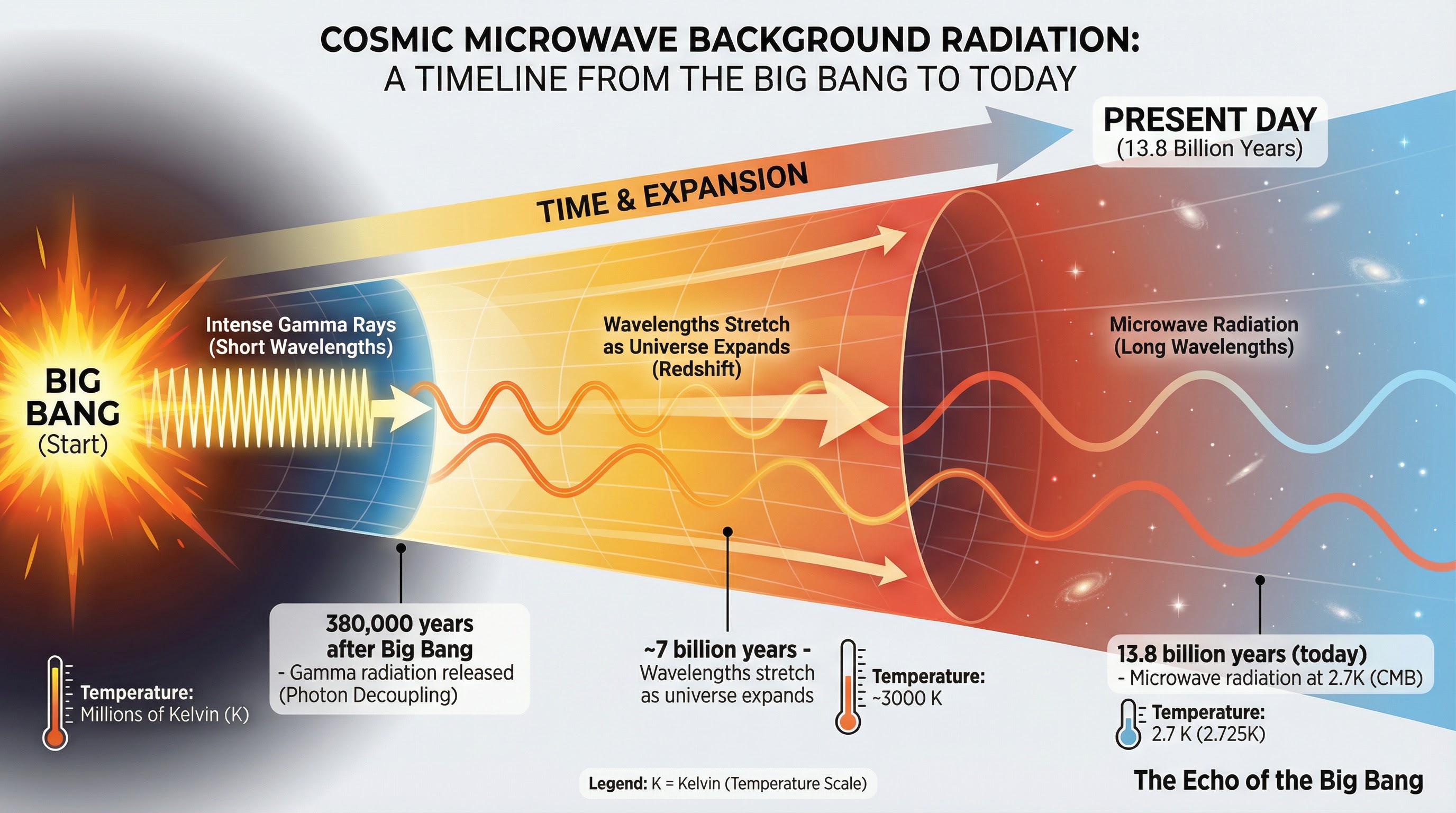 COSMIC MICROWAVE BACKGROUND RADIATION:
A TIMELINE FROM THE BIG BANG TO TODAY

PRESENT DAY
(13.8 Billion Years)

TIME & EXPANSION

BIG BANG
(Start)

Intense Gamma Rays
(Short Wavelengths)

Wavelengths Stretch as Universe Expands
(Redshift)

Microwave Radiation
(Long Wavelengths)

Temperature:
Millions of Kelvin (K)

380,000 years after Big Bang
- Gamma radiation released
(Photon Decoupling)

~7 billion years -
Wavelengths stretch as universe expands

Temperature:
~3000 K

13.8 billion years (today)
- Microwave radiation at 2.7K (CMB)

Temperature:
2.7 K (2.725K)

Legend: K = Kelvin (Temperature Scale)

The Echo of the Big Bang